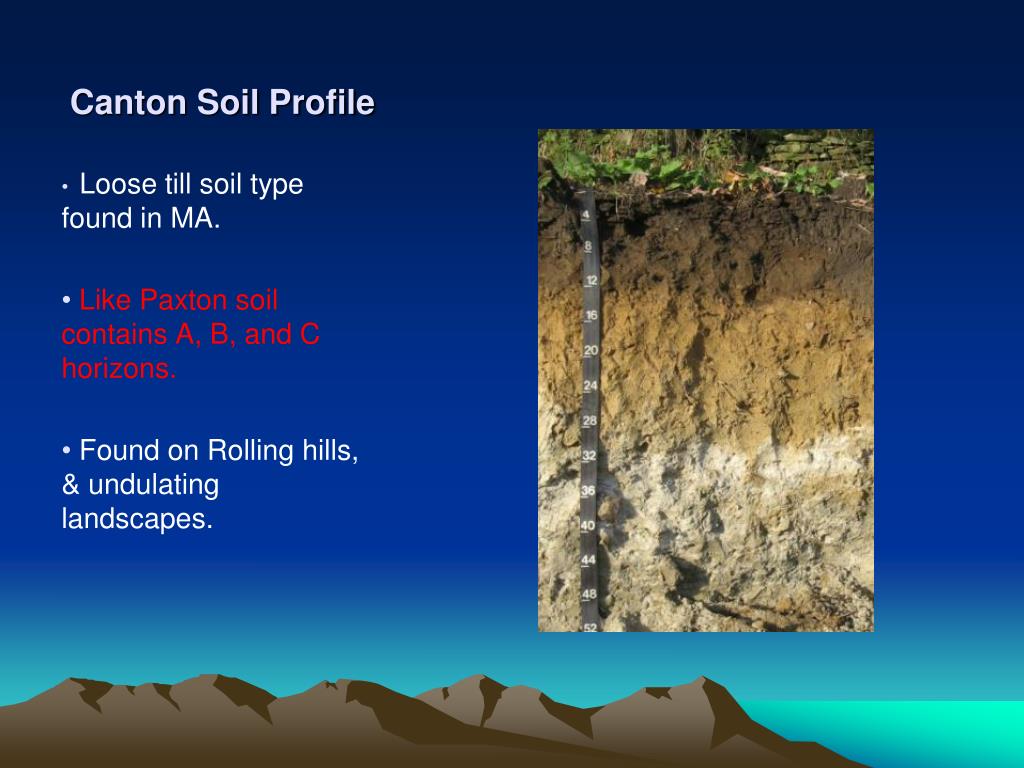 Canton Soil Profile

• Loose till soil type found in MA.

• Like Paxton soil contains A, B, and C horizons.

• Found on Rolling hills, & undulating landscapes.

4
8
12
16
20
24
28
32
36
40
44
48
52